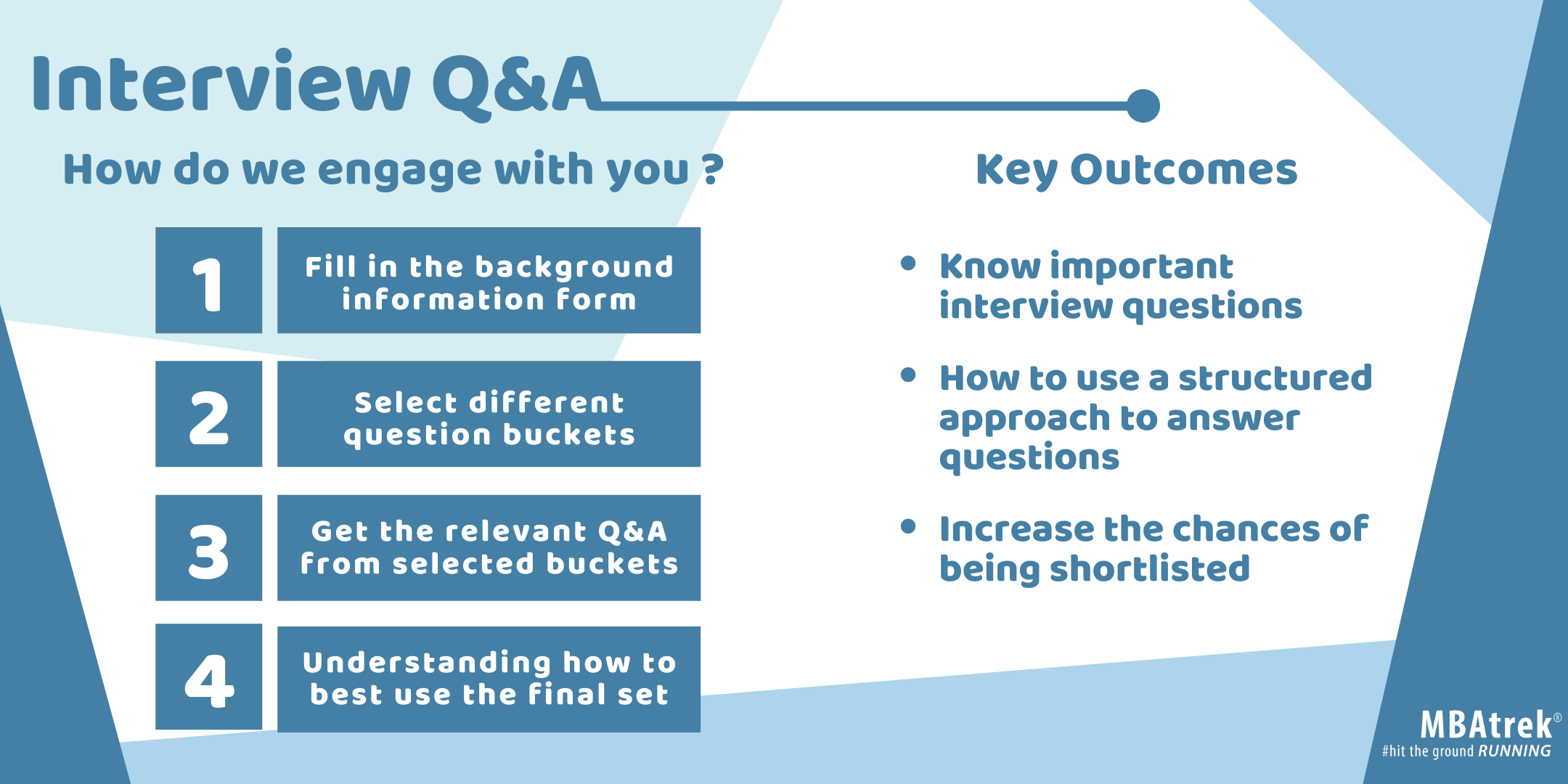 Interview Q&A

How do we engage with you ?

1 Fill in the background information form

2 Select different question buckets

3 Get the relevant Q&A from selected buckets

4 Understanding how to best use the final set

Key Outcomes

• Know important interview questions
• How to use a structured approach to answer questions
• Increase the chances of being shortlisted

MBAtrek®
#hit the ground RUNNING